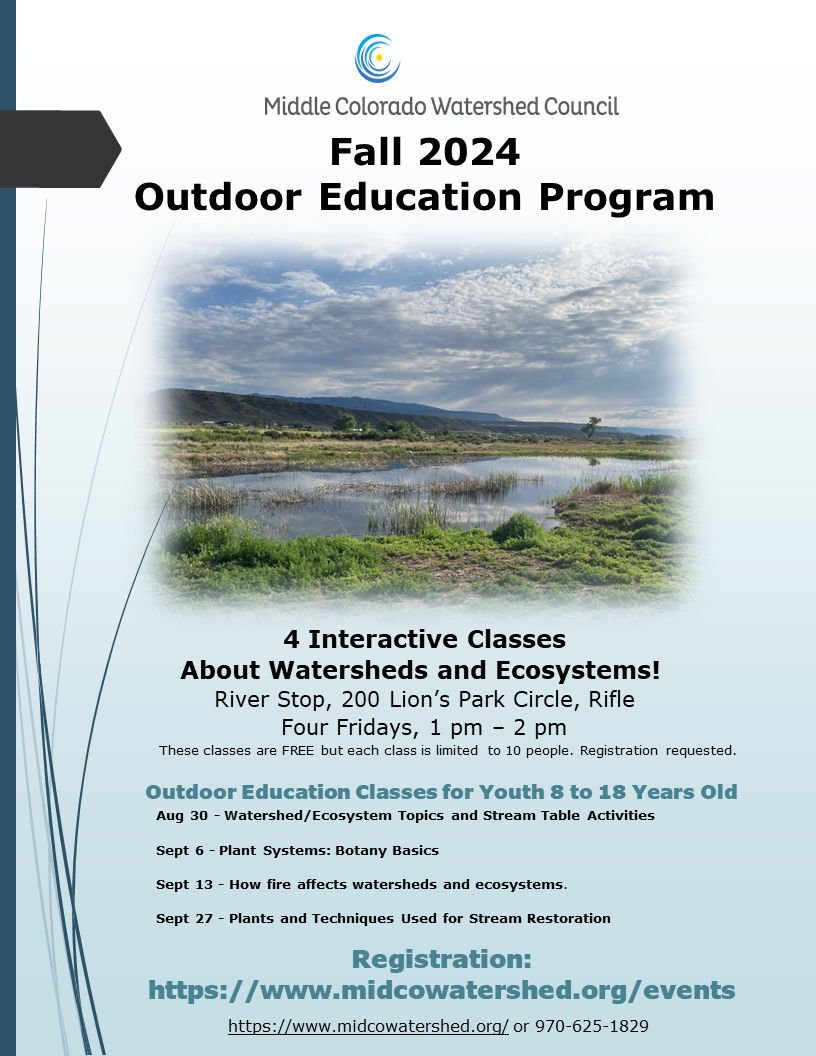 Middle Colorado Watershed Council

Fall 2024
Outdoor Education Program

4 Interactive Classes
About Watersheds and Ecosystems!
River Stop, 200 Lion's Park Circle, Rifle
Four Fridays, 1 pm – 2 pm
These classes are FREE but each class is limited to 10 people. Registration requested.

Outdoor Education Classes for Youth 8 to 18 Years Old
Aug 30 - Watershed/Ecosystem Topics and Stream Table Activities

Sept 6 - Plant Systems: Botany Basics

Sept 13 - How fire affects watersheds and ecosystems.

Sept 27 - Plants and Techniques Used for Stream Restoration

Registration:
https://www.midcowatershed.org/events

https://www.midcowatershed.org/ or 970-625-1829